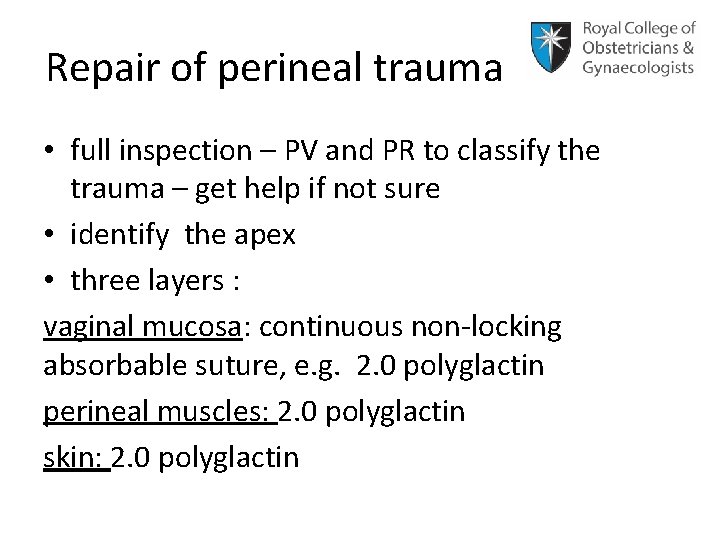 Repair of perineal trauma

Royal College of Obstetricians & Gynaecologists

• full inspection – PV and PR to classify the trauma – get help if not sure
• identify the apex
• three layers :

vaginal mucosa: continuous non-locking absorbable suture, e.g. 2.0 polyglactin

perineal muscles: 2.0 polyglactin

skin: 2.0 polyglactin